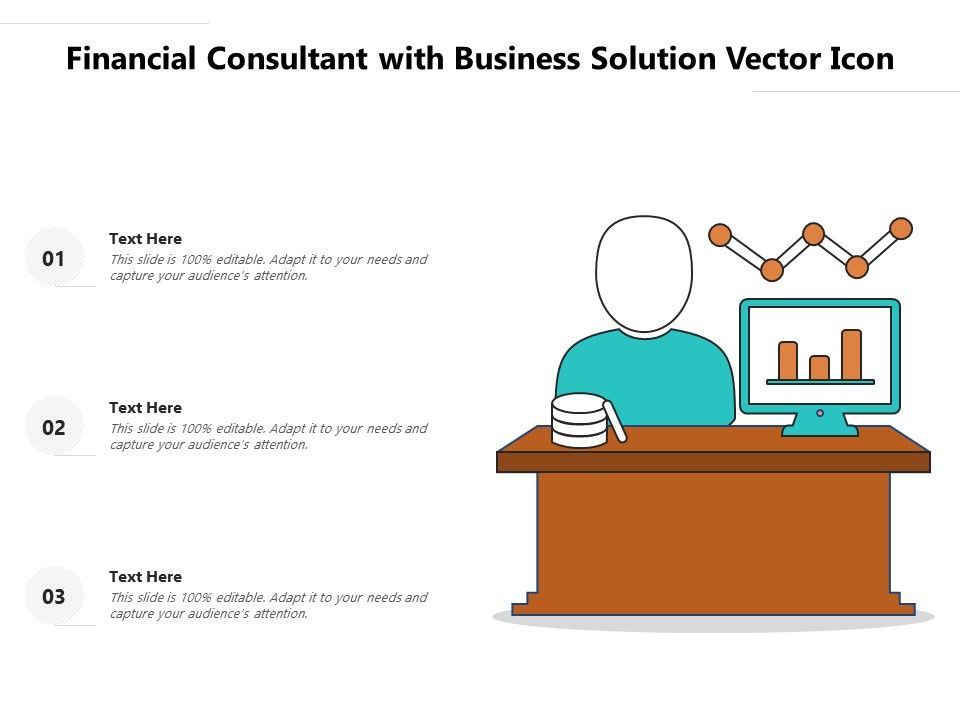 Financial Consultant with Business Solution Vector Icon

01
Text Here
This slide is 100% editable. Adapt it to your needs and capture your audience's attention.

02
Text Here
This slide is 100% editable. Adapt it to your needs and capture your audience's attention.

03
Text Here
This slide is 100% editable. Adapt it to your needs and capture your audience's attention.